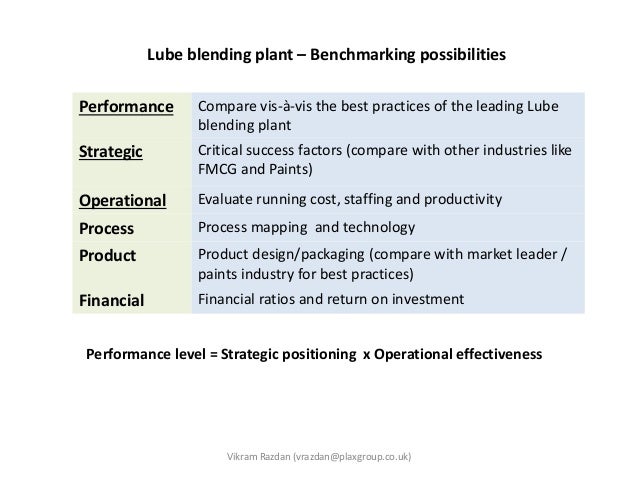 Lube blending plant – Benchmarking possibilities

| | |
|---|---|
| Performance | Compare vis-à-vis the best practices of the leading Lube blending plant |
| Strategic | Critical success factors (compare with other industries like FMCG and Paints) |
| Operational | Evaluate running cost, staffing and productivity |
| Process | Process mapping and technology |
| Product | Product design/packaging (compare with market leader / paints industry for best practices) |
| Financial | Financial ratios and return on investment |

Performance level = Strategic positioning x Operational effectiveness

Vikram Razdan (vrazdan@plaxgroup.co.uk)